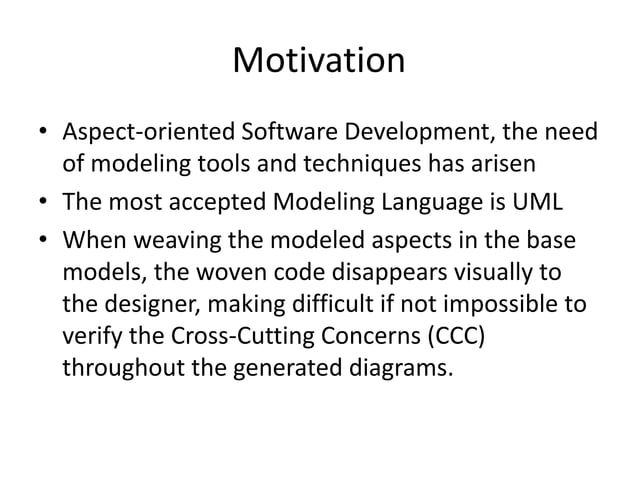 Motivation

• Aspect-oriented Software Development, the need of modeling tools and techniques has arisen
• The most accepted Modeling Language is UML
• When weaving the modeled aspects in the base models, the woven code disappears visually to the designer, making difficult if not impossible to verify the Cross-Cutting Concerns (CCC) throughout the generated diagrams.